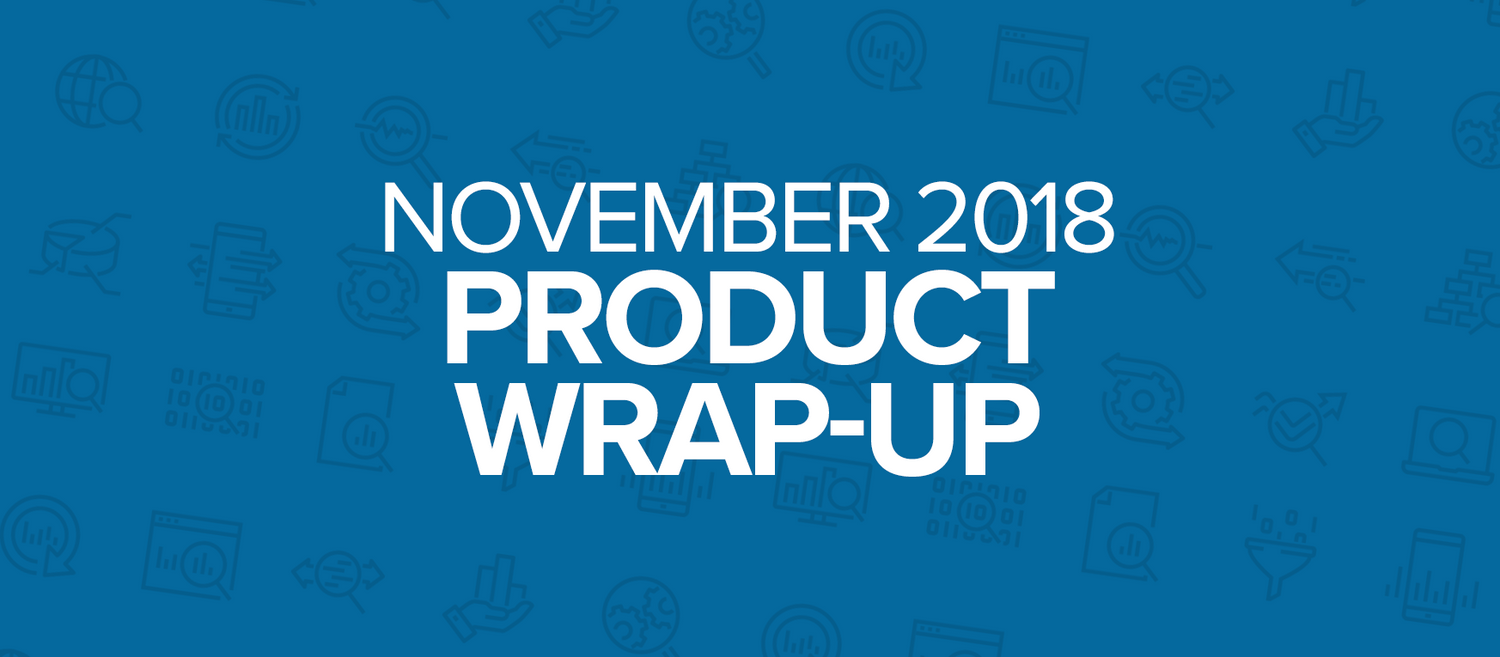 NOVEMBER 2018
PRODUCT
WRAP-UP